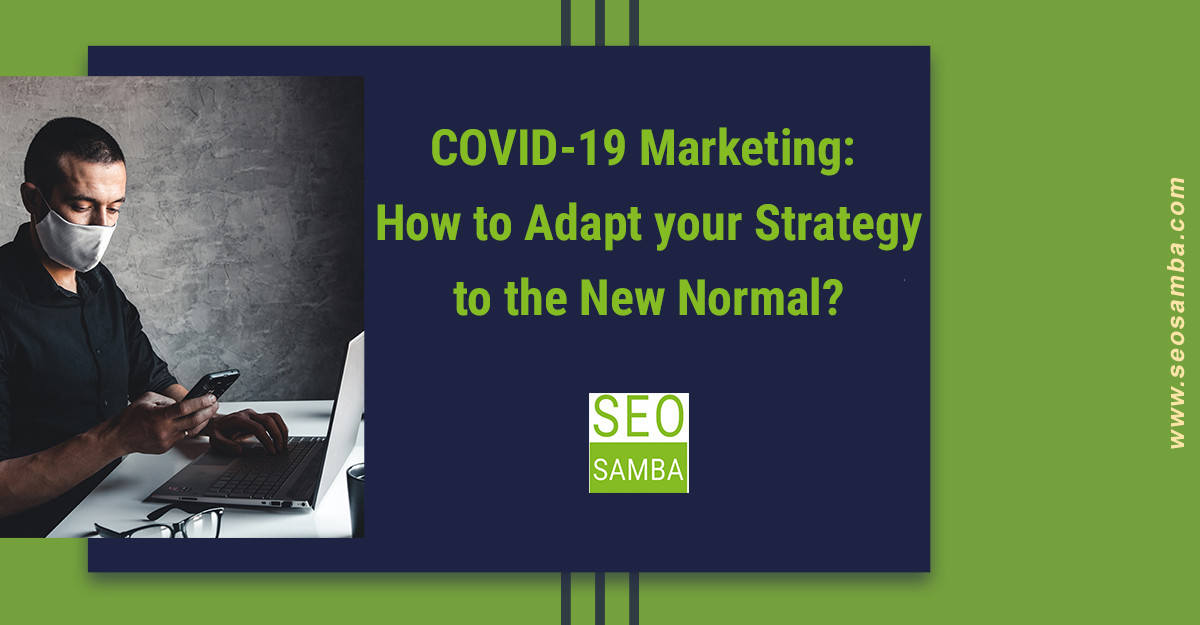 COVID-19 Marketing: How to Adapt your Strategy to the New Normal?

SEO SAMBA

www.seosamba.com